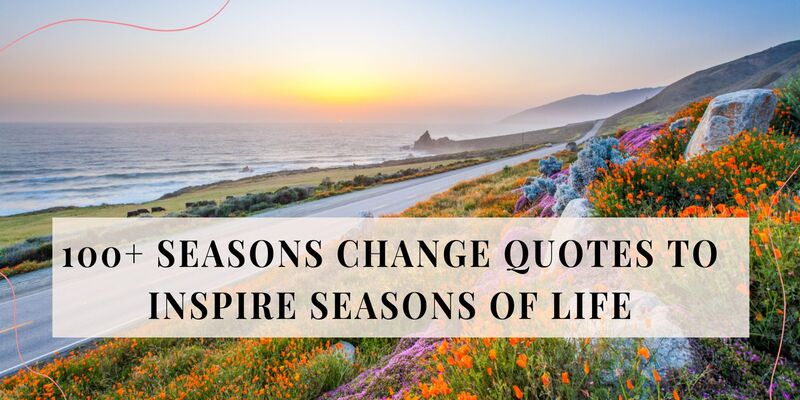 100+ SEASONS CHANGE QUOTES TO INSPIRE SEASONS OF LIFE